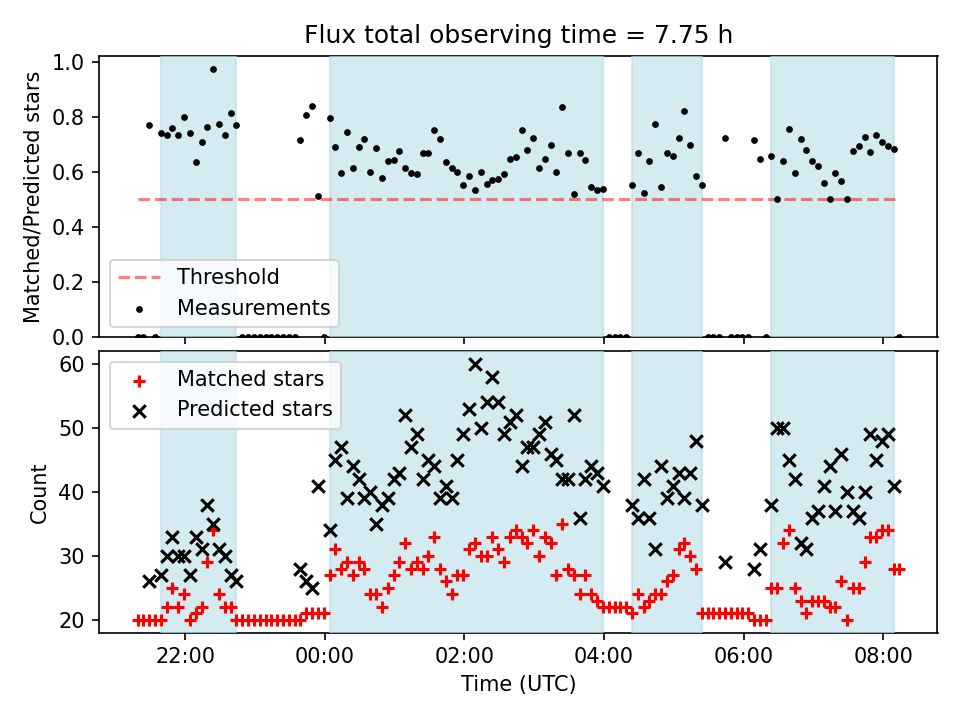 Flux total observing time = 7.75 h

Matched/Predicted stars

1.0
0.8
0.6
0.4
0.2
0.0

Threshold
Measurements

Count

60
50
40
30
20

Matched stars
Predicted stars

22:00
00:00
02:00
04:00
06:00
08:00

Time (UTC)